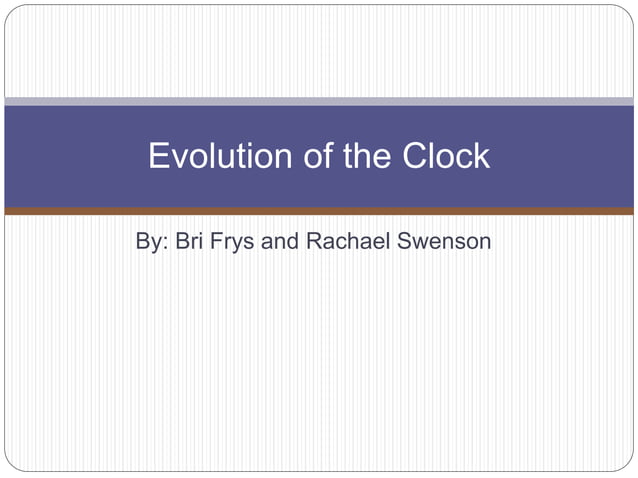 Evolution of the Clock

By: Bri Frys and Rachael Swenson